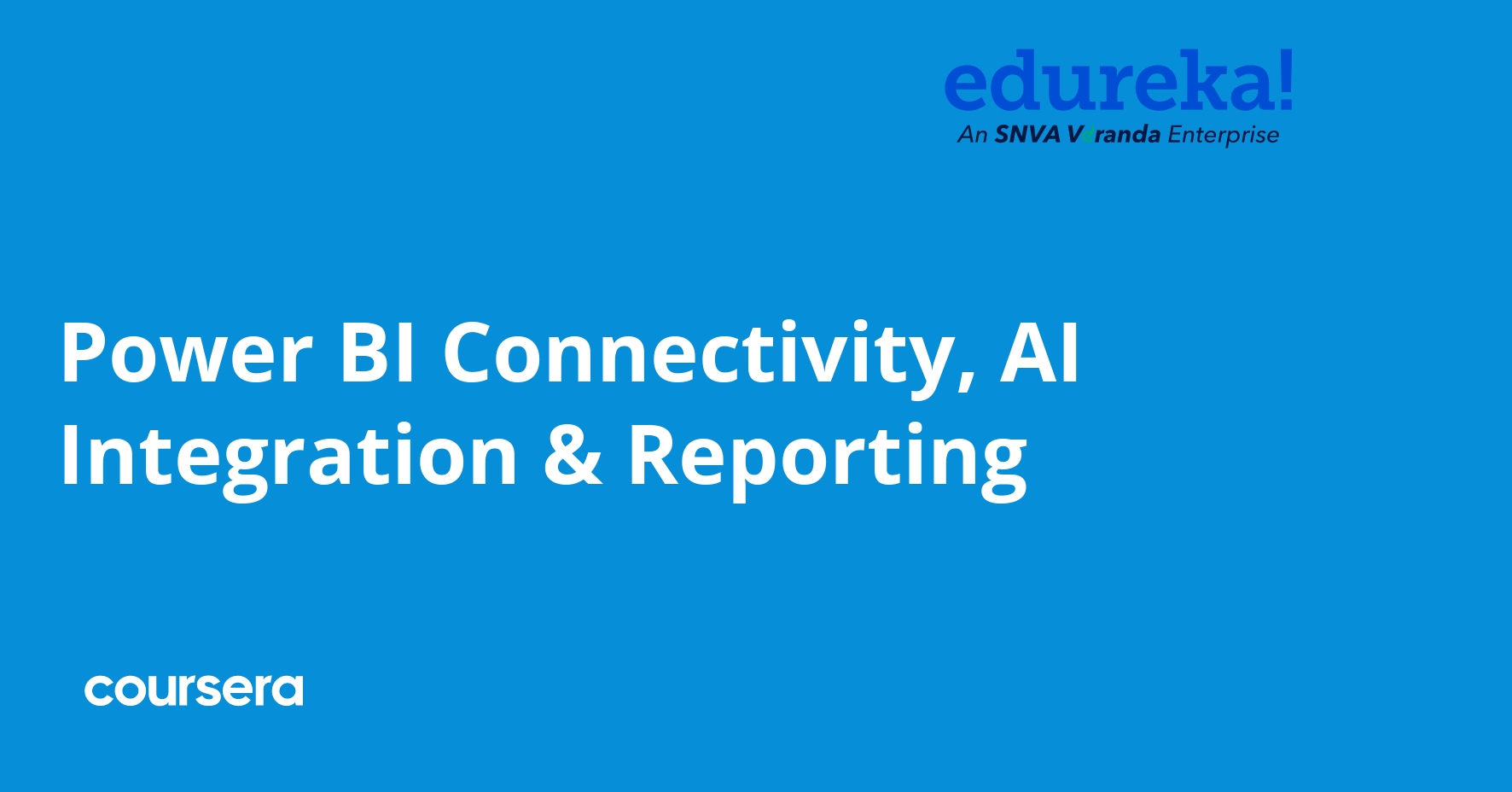 edureka!
An SNVA Veranda Enterprise

Power BI Connectivity, AI Integration & Reporting

coursera